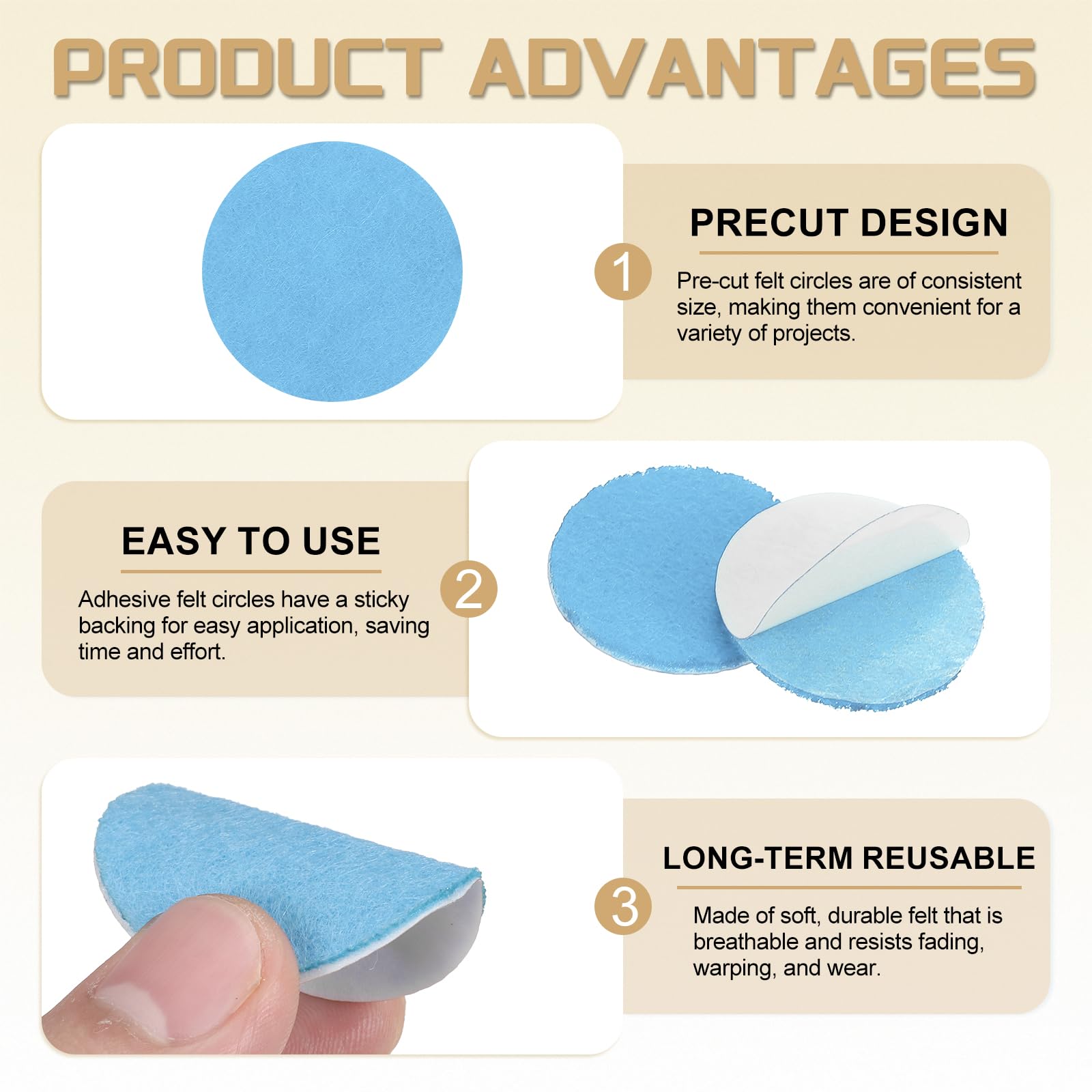 PRODUCT ADVANTAGES

1

PRECUT DESIGN

Pre-cut felt circles are of consistent size, making them convenient for a variety of projects.

EASY TO USE

Adhesive felt circles have a sticky backing for easy application, saving time and effort.

2

3

LONG-TERM REUSABLE

Made of soft, durable felt that is breathable and resists fading, warping, and wear.